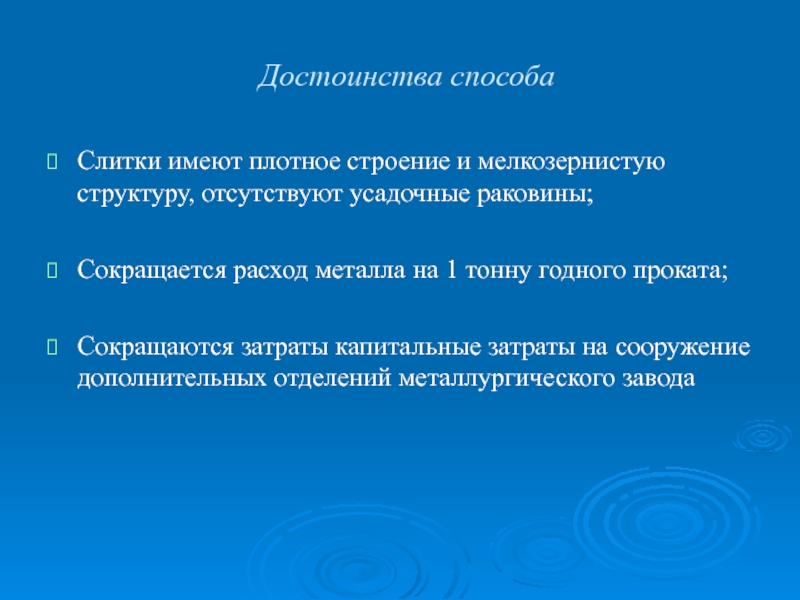 Достоинства способа

Слитки имеют плотное строение и мелкозернистую структуру, отсутствуют усадочные раковины;

Сокращается расход металла на 1 тонну годного проката;

Сокращаются затраты капитальные затраты на сооружение дополнительных отделений металлургического завода